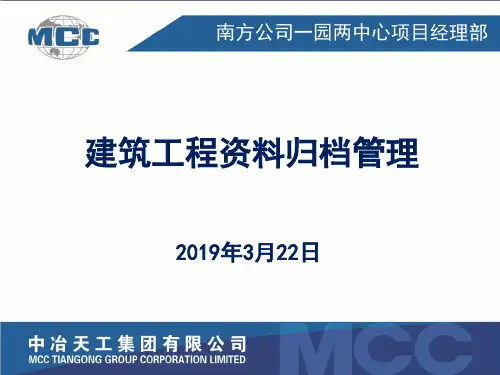 MCC

南方公司一园两中心项目经理部

建筑工程资料归档管理

2019年3月22日

中冶天工集团有限公司
MCC TIANGONG GROUP CORPORATION LIMITED

MCC